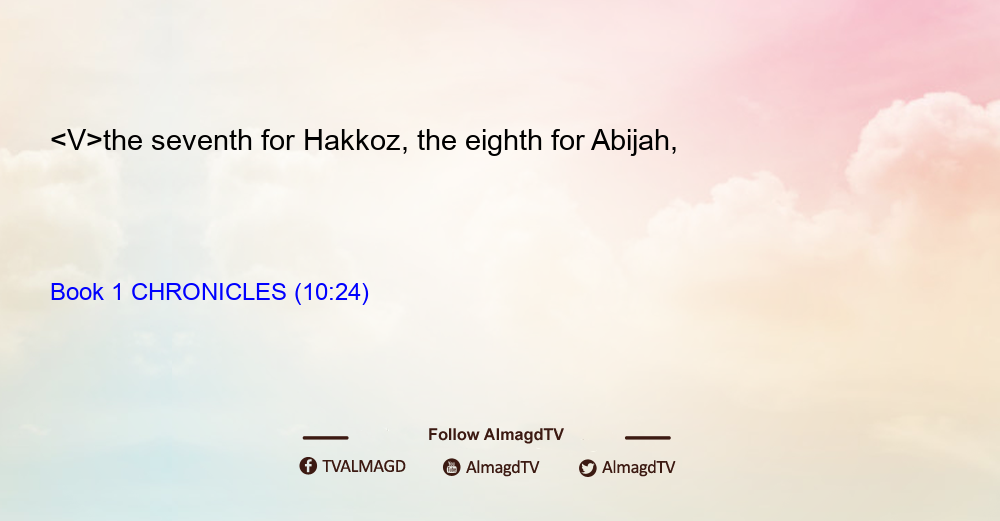 <V>the seventh for Hakkoz, the eighth for Abijah,

Book 1 CHRONICLES (10:24)

Follow AlmagdTV

TVALMAGD AlmagdTV AlmagdTV